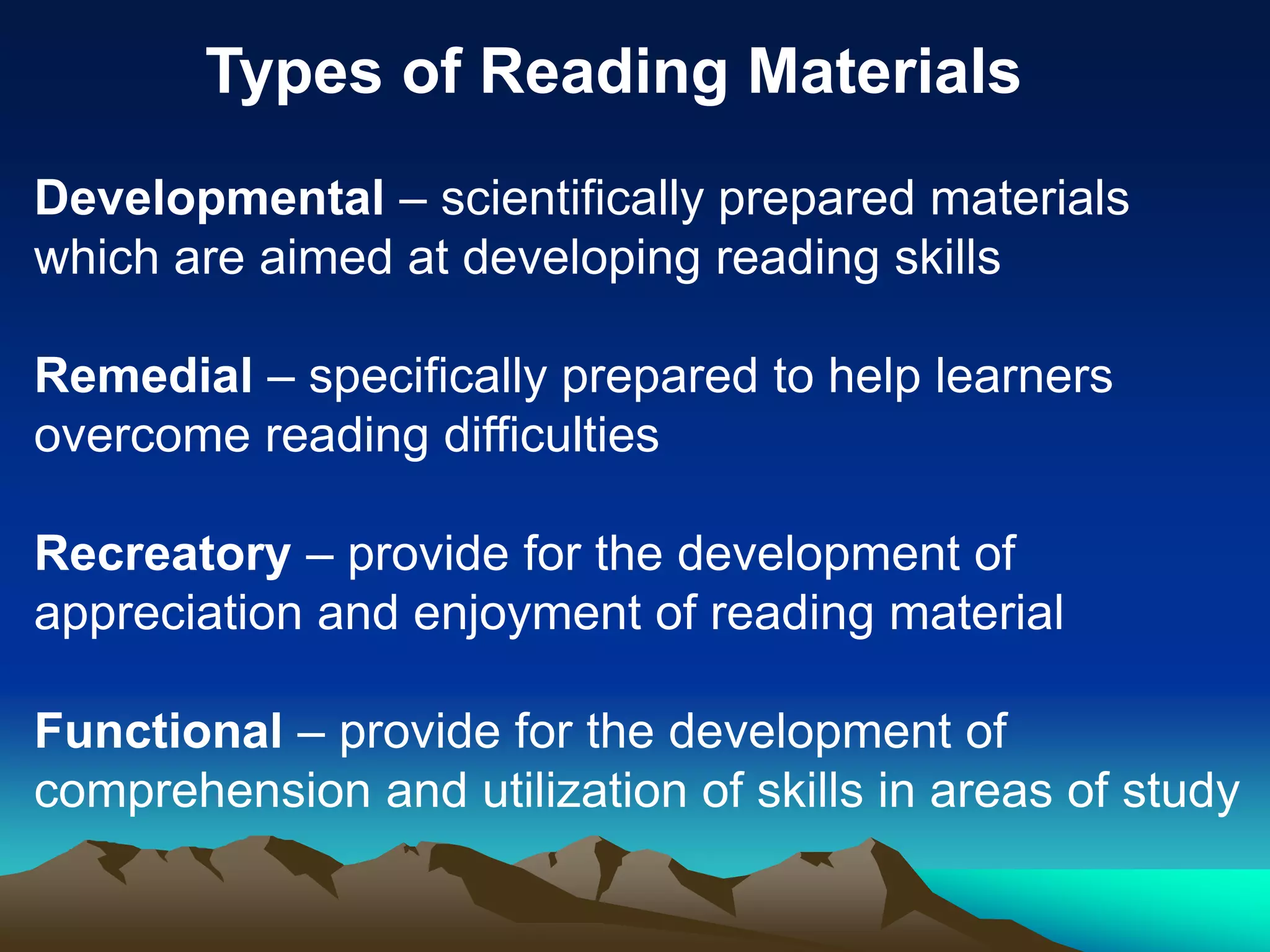 Types of Reading Materials

Developmental – scientifically prepared materials which are aimed at developing reading skills

Remedial – specifically prepared to help learners overcome reading difficulties

Recreatory – provide for the development of appreciation and enjoyment of reading material

Functional – provide for the development of comprehension and utilization of skills in areas of study